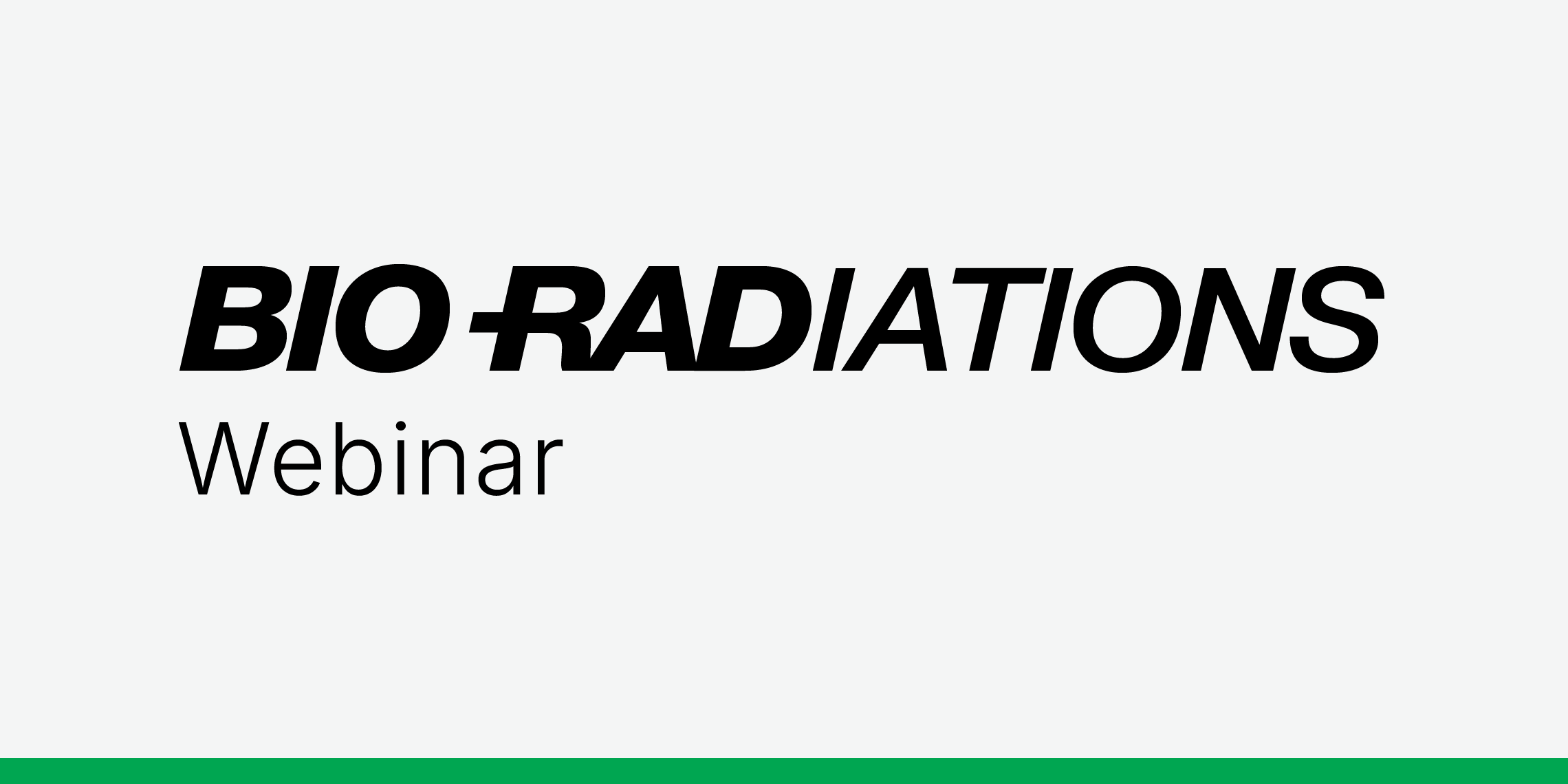 BIO-RADIATIONS
Webinar